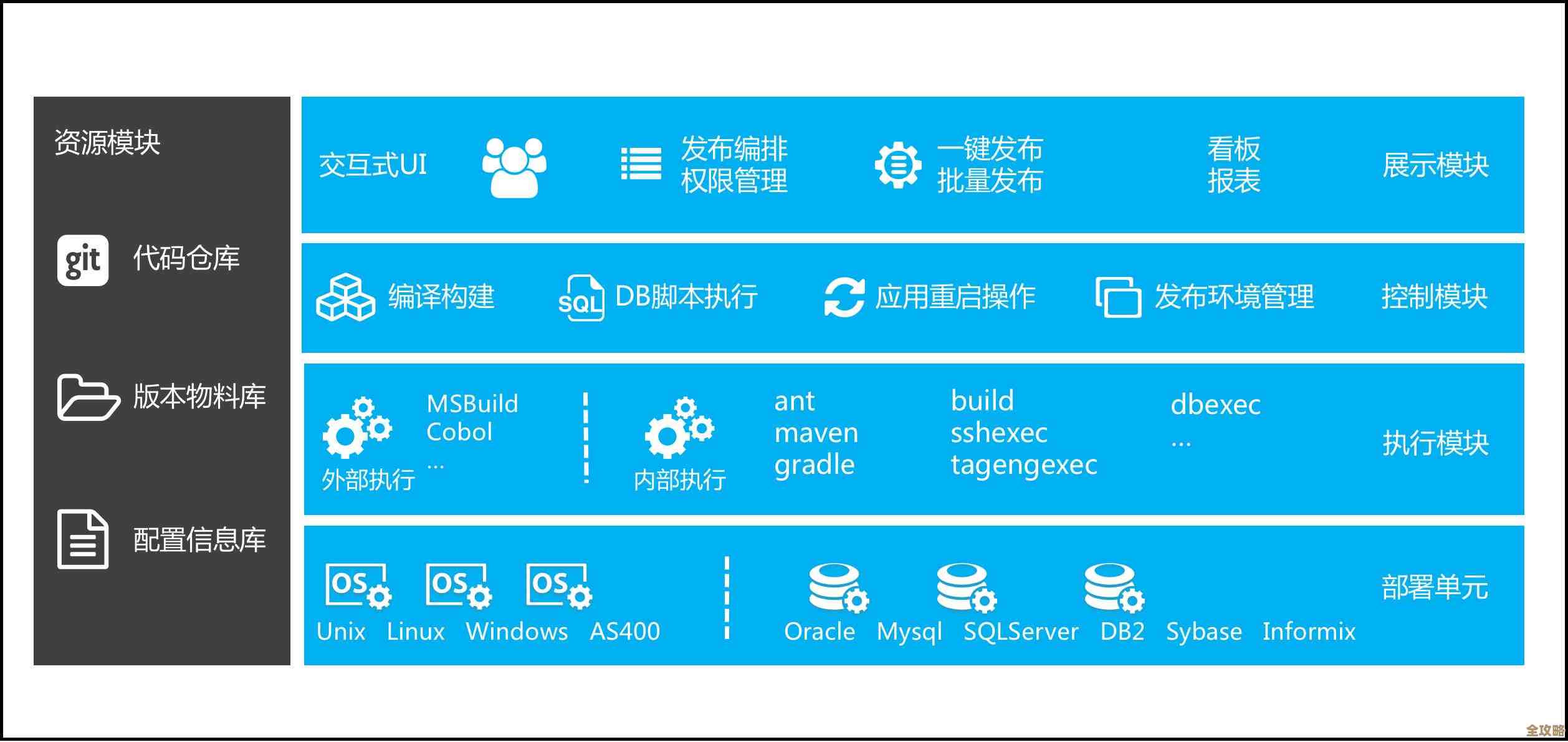 资源模块

git 代码仓库

版本物料库

配置信息库

交互式UI

发布编排
权限管理

一键发布
批量发布

看板
报表

展示模块

编译构建

SQL DB脚本执行

应用重启操作

发布环境管理

控制模块

外部执行

MSBuild
Cobol
...

内部执行

ant
maven
gradle

build
sshexec
tagengexec

dbexec
...

执行模块

OS OS OS

Unix Linux Windows AS400

Oracle Mysql SQLServer DB2 Sybase Informix

部署单元

全攻略